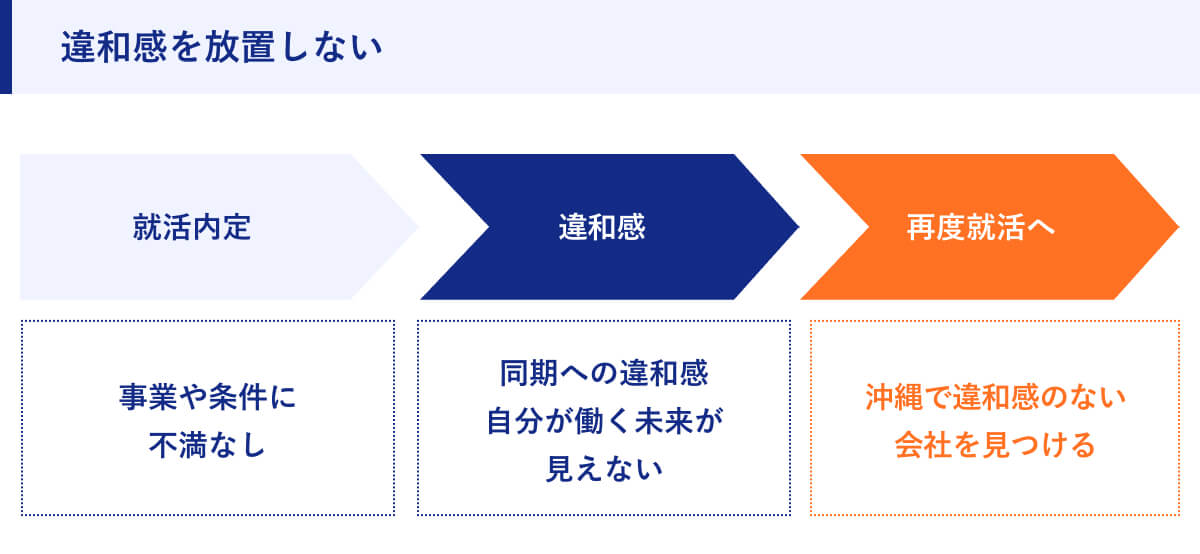 違和感を放置しない

就活内定

違和感

再度就活へ

事業や条件に
不満なし

同期への違和感
自分が働く未来が
見えない

沖縄で違和感のない
会社を見つける